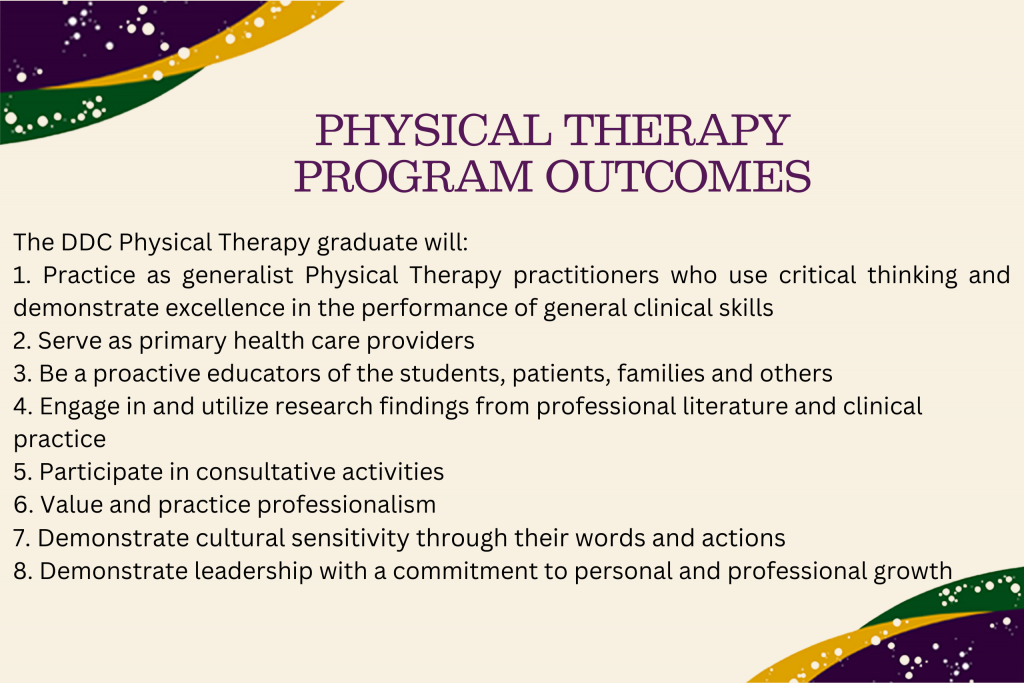 PHYSICAL THERAPY
PROGRAM OUTCOMES

The DDC Physical Therapy graduate will:
1. Practice as generalist Physical Therapy practitioners who use critical thinking and demonstrate excellence in the performance of general clinical skills
2. Serve as primary health care providers
3. Be a proactive educators of the students, patients, families and others
4. Engage in and utilize research findings from professional literature and clinical practice
5. Participate in consultative activities
6. Value and practice professionalism
7. Demonstrate cultural sensitivity through their words and actions
8. Demonstrate leadership with a commitment to personal and professional growth